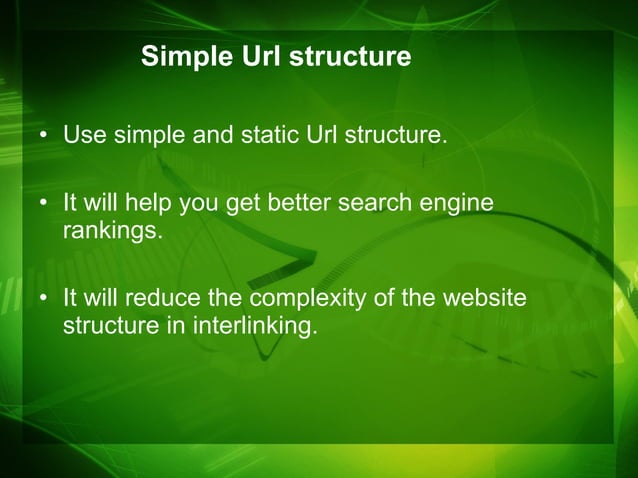 Simple Url structure

• Use simple and static Url structure.

• It will help you get better search engine rankings.

• It will reduce the complexity of the website structure in interlinking.